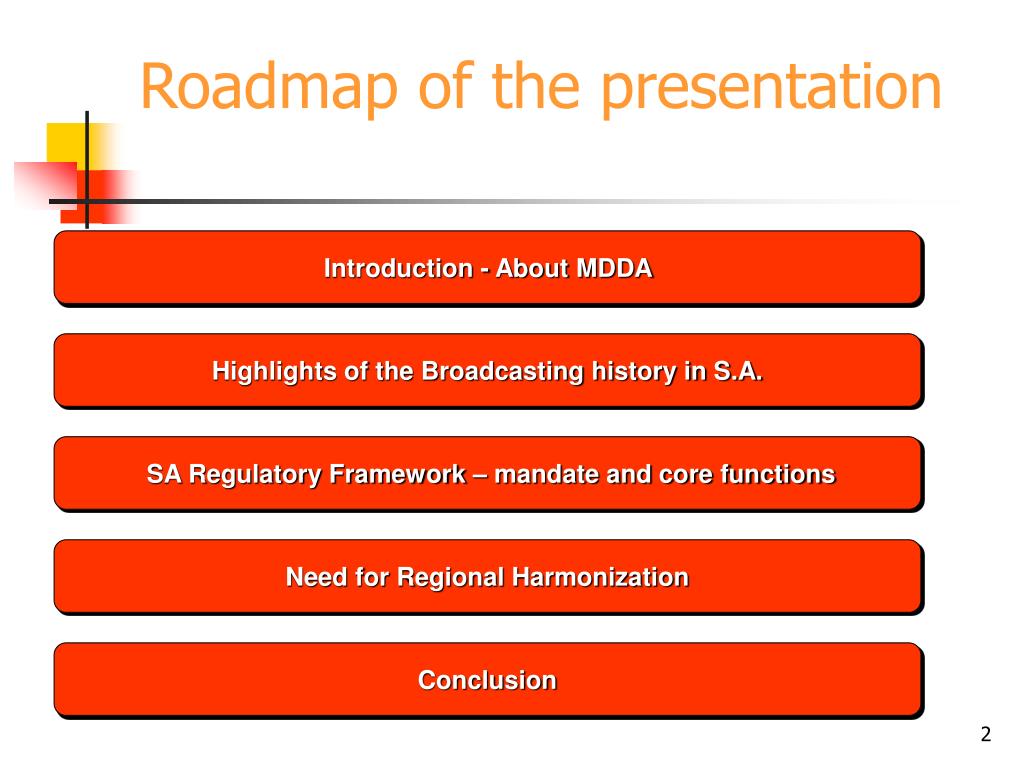 Roadmap of the presentation

Introduction - About MDDA

Highlights of the Broadcasting history in S.A.

SA Regulatory Framework – mandate and core functions

Need for Regional Harmonization

Conclusion

2